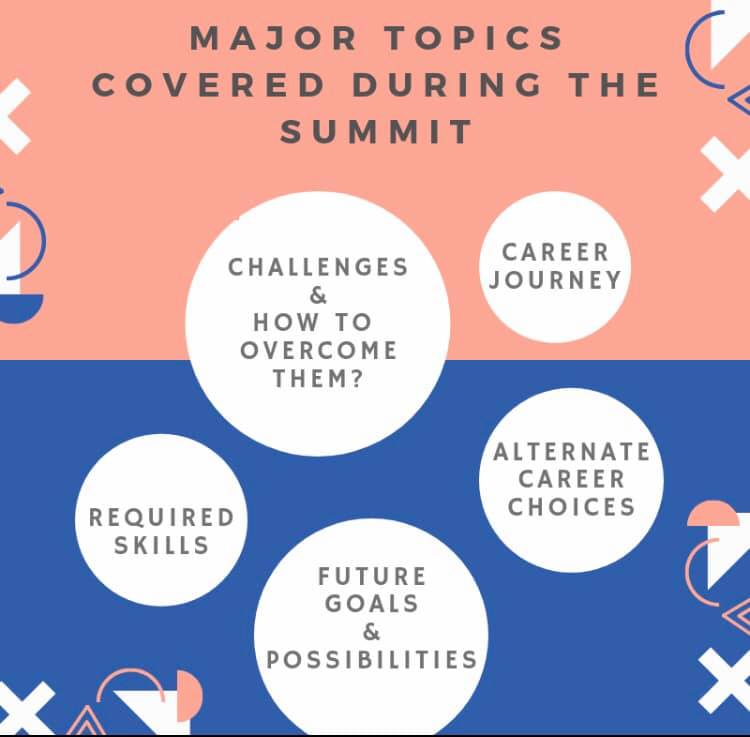 MAJOR TOPICS COVERED DURING THE SUMMIT

CHALLENGES & HOW TO OVERCOME THEM?

CAREER JOURNEY

ALTERNATE CAREER CHOICES

REQUIRED SKILLS

FUTURE GOALS & POSSIBILITIES